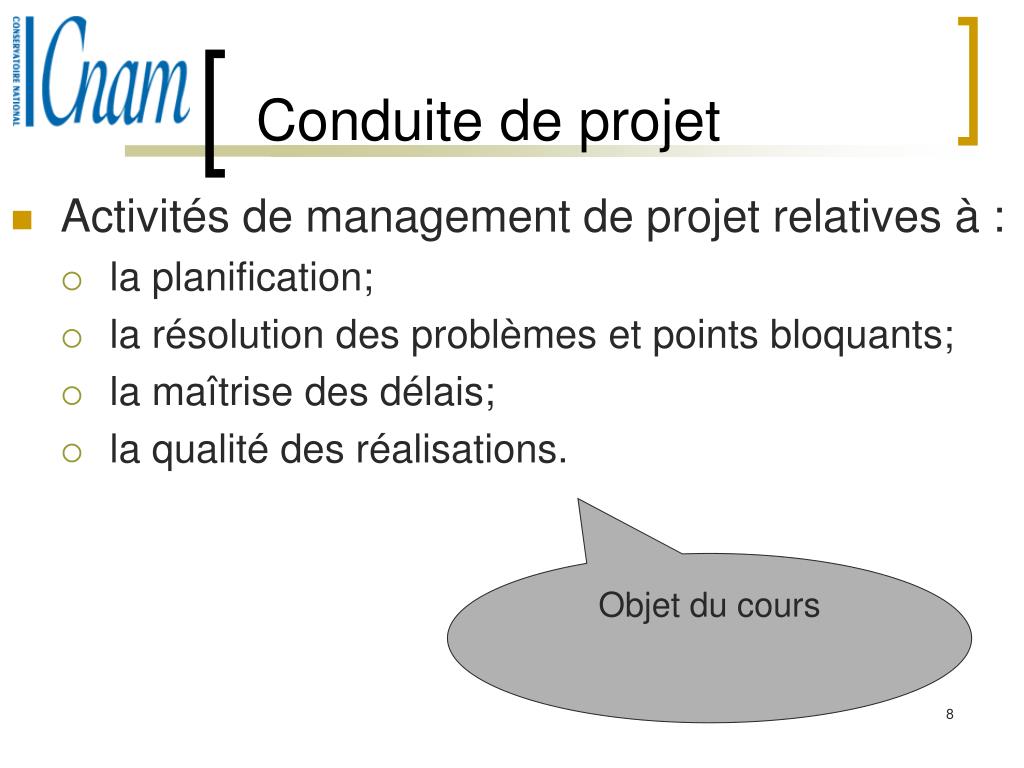 CONSERVATOIRE NATIONAL
Cnam

Conduite de projet

Activités de management de projet relatives à :
la planification;
la résolution des problèmes et points bloquants;
la maîtrise des délais;
la qualité des réalisations.

Objet du cours

8